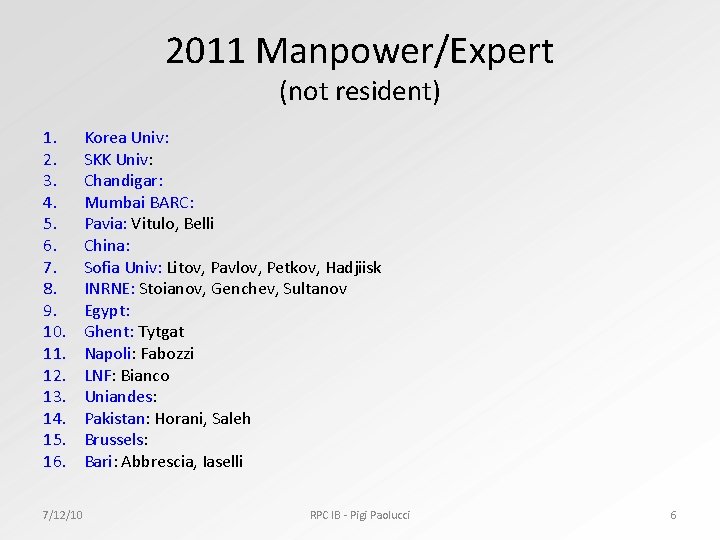 2011 Manpower/Expert
(not resident)

1. Korea Univ:
2. SKK Univ:
3. Chandigar:
4. Mumbai BARC:
5. Pavia: Vitulo, Belli
6. China:
7. Sofia Univ: Litov, Pavlov, Petkov, Hadjiisk
8. INRNE: Stoianov, Genchev, Sultanov
9. Egypt:
10. Ghent: Tytgat
11. Napoli: Fabozzi
12. LNF: Bianco
13. Uniandes:
14. Pakistan: Horani, Saleh
15. Brussels:
16. Bari: Abbrescia, Iaselli

7/12/10 RPC IB - Pigi Paolucci 6